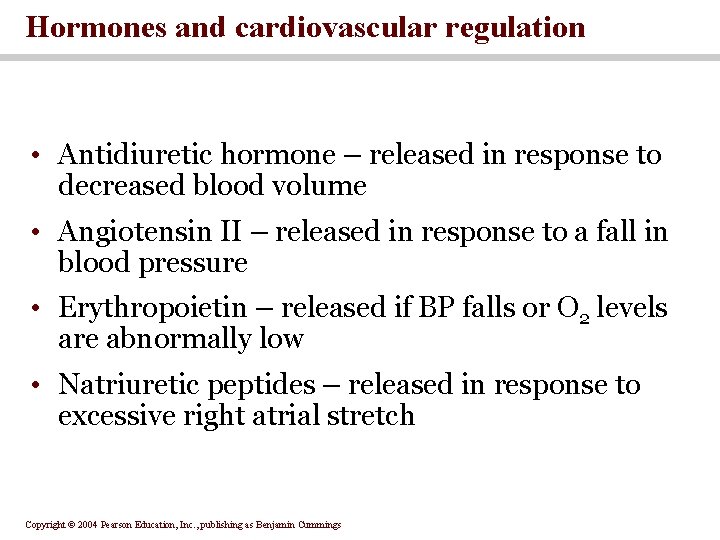 Hormones and cardiovascular regulation

• Antidiuretic hormone – released in response to decreased blood volume

• Angiotensin II – released in response to a fall in blood pressure

• Erythropoietin – released if BP falls or $O_2$ levels are abnormally low

• Natriuretic peptides – released in response to excessive right atrial stretch

Copyright © 2004 Pearson Education, Inc., publishing as Benjamin Cummings